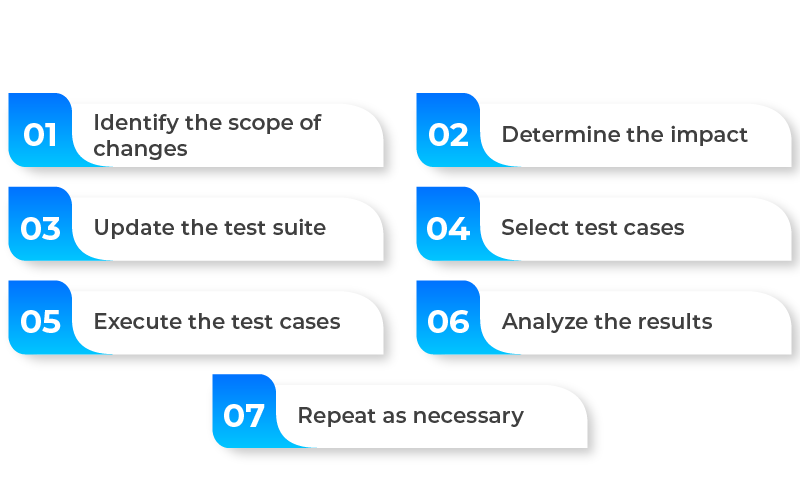 01 Identify the scope of changes

02 Determine the impact

03 Update the test suite

04 Select test cases

05 Execute the test cases

06 Analyze the results

07 Repeat as necessary